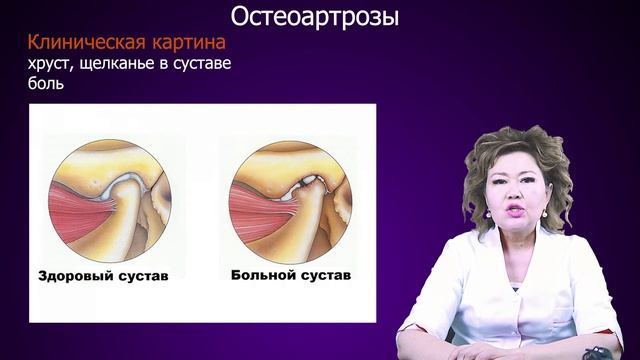 Остеоартрозы

Клиническая картина
хруст, щелканье в суставе
боль

Здоровый сустав

Больной сустав